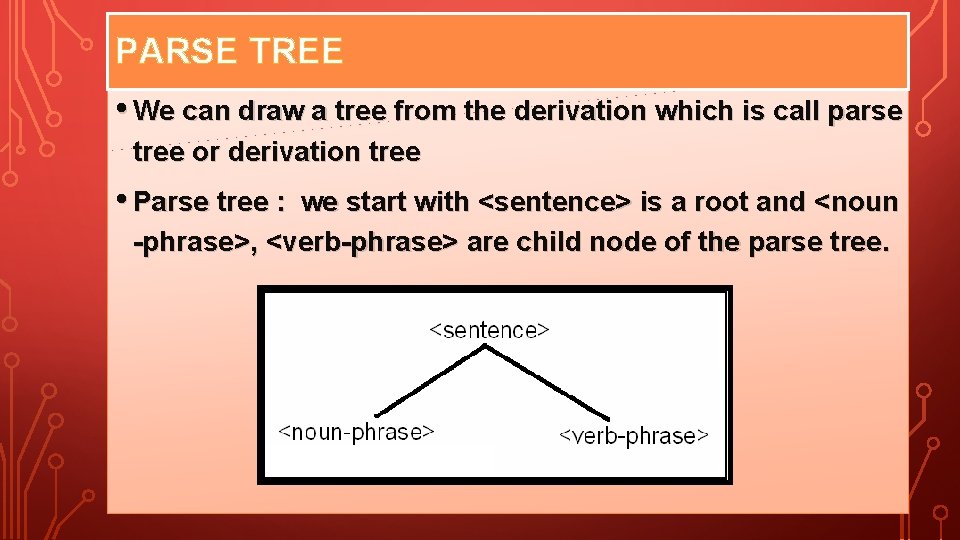 PARSE TREE

• We can draw a tree from the derivation which is call parse tree or derivation tree

• Parse tree : we start with <sentence> is a root and <noun -phrase>, <verb-phrase> are child node of the parse tree.

<sentence>

<noun-phrase>

<verb-phrase>